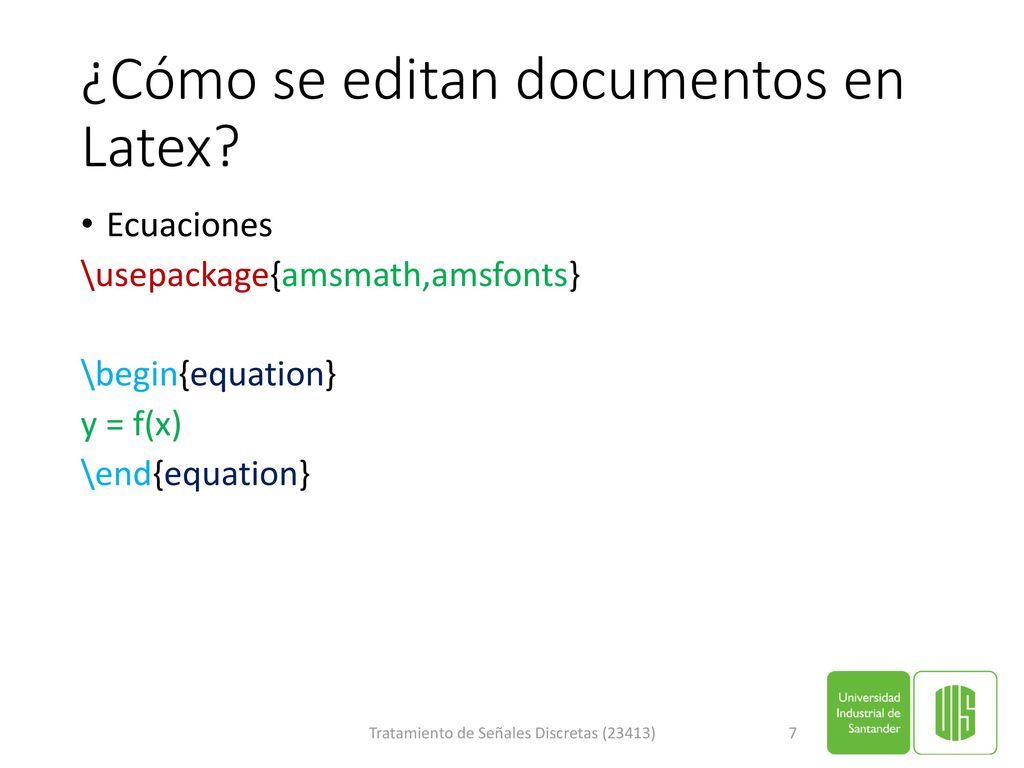 ¿Cómo se editan documentos en Latex?

• Ecuaciones

\usepackage{amsmath,amsfonts}

\begin{equation}
y = f(x)
\end{equation}

Tratamiento de Señales Discretas (23413)

7

Universidad Industrial de Santander

UIS